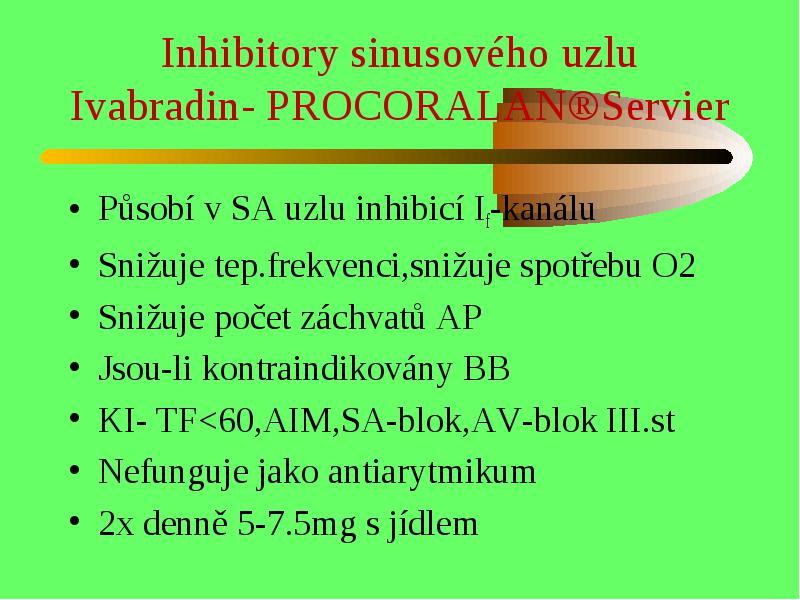 Inhibitory sinusového uzlu
Ivabradin- PROCORALAN®Servier

• Působí v SA uzlu inhibicí $I_f$-kanálu
• Snižuje tep.frekvenci,snižuje spotřebu O2
• Snižuje počet záchvatů AP
• Jsou-li kontraindikovány BB
• KI- TF<60,AIM,SA-blok,AV-blok III.st
• Nefunguje jako antiarytmikum
• 2x denně 5-7.5mg s jídlem